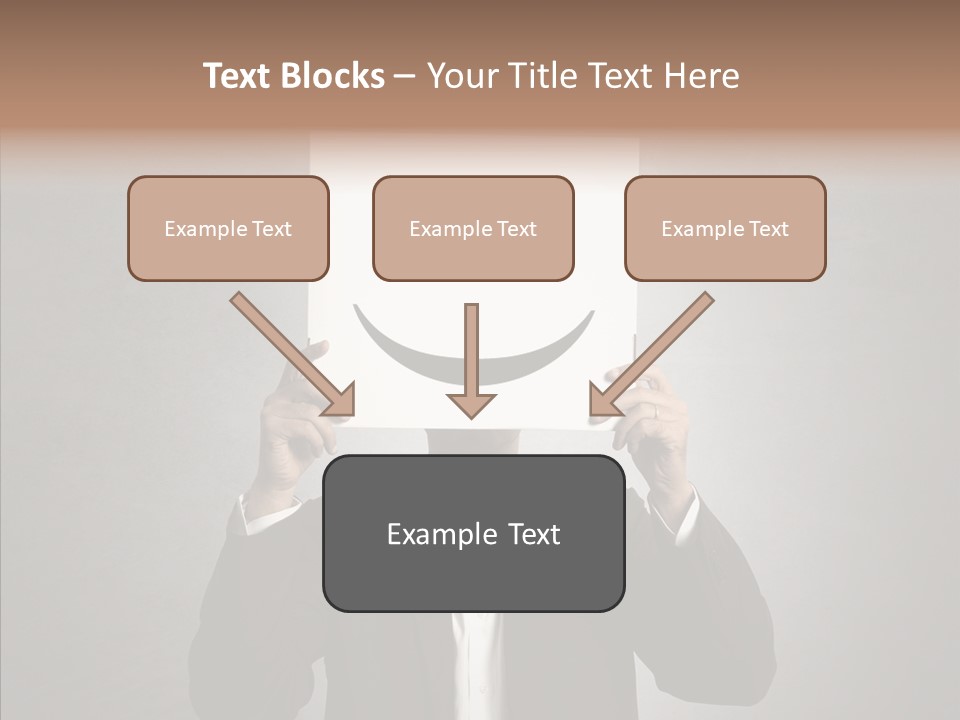 Text Blocks – Your Title Text Here

Example Text

Example Text

Example Text

Example Text